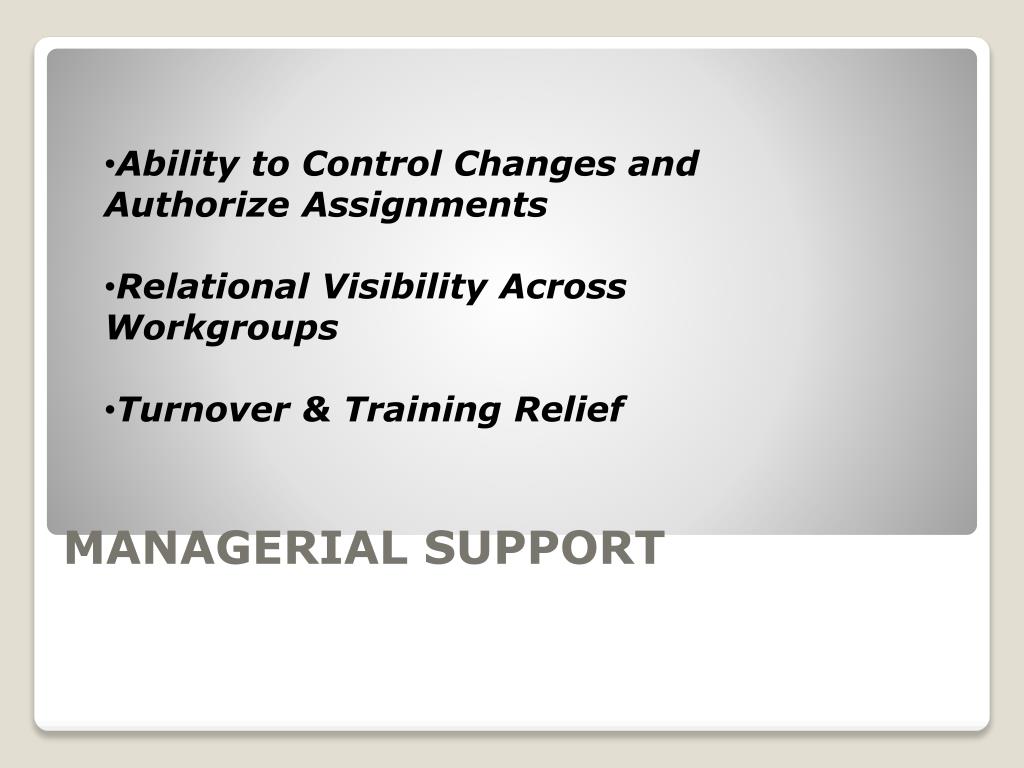 •Ability to Control Changes and Authorize Assignments

•Relational Visibility Across Workgroups

•Turnover & Training Relief

MANAGERIAL SUPPORT